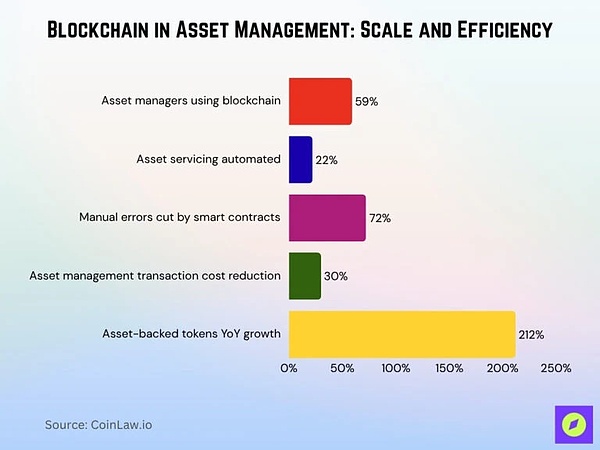 BLOCKCHAIN IN ASSET MANAGEMENT: SCALE AND EFFICIENCY

Asset managers using blockchain 59%

Asset servicing automated 22%

Manual errors cut by smart contracts 72%

Asset management transaction cost reduction 30%

Asset-backed tokens YoY growth 212%

0% 50% 100% 150% 200% 250%

Source: CoinLaw.io